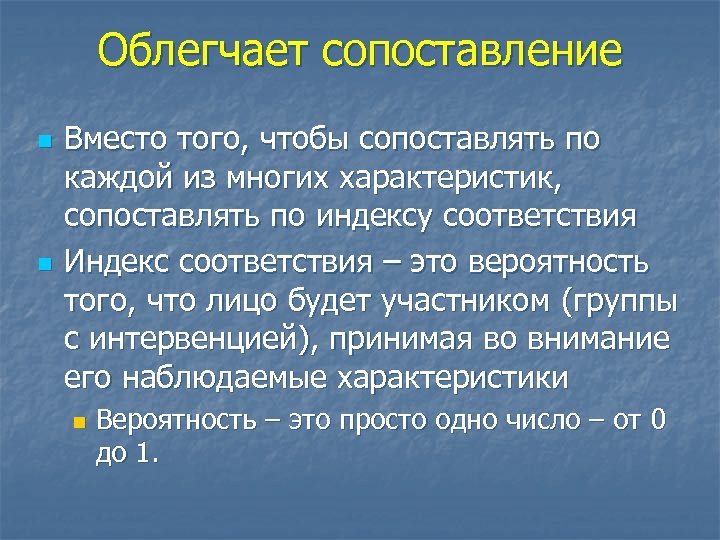 Облегчает сопоставление

Вместо того, чтобы сопоставлять по каждой из многих характеристик, сопоставлять по индексу соответствия

Индекс соответствия – это вероятность того, что лицо будет участником (группы с интервенцией), принимая во внимание его наблюдаемые характеристики

Вероятность – это просто одно число – от 0 до 1.